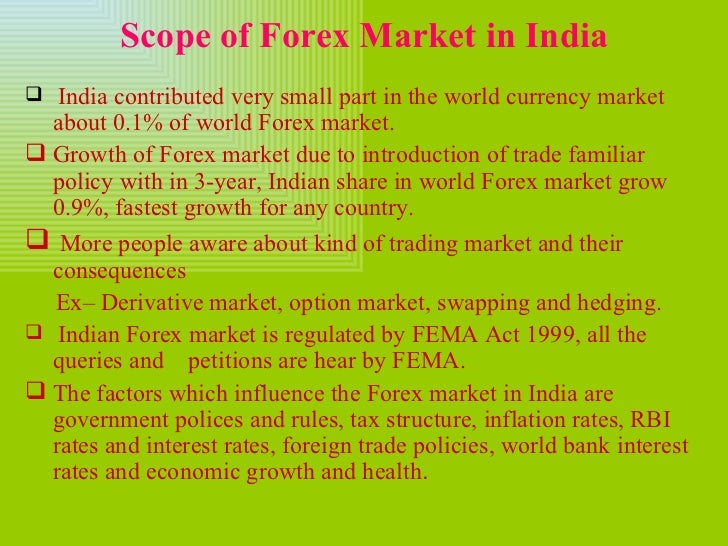 Scope of Forex Market in India

❑ India contributed very small part in the world currency market about 0.1% of world Forex market.

❑ Growth of Forex market due to introduction of trade familiar policy with in 3-year, Indian share in world Forex market grow 0.9%, fastest growth for any country.

❑ More people aware about kind of trading market and their consequences

Ex– Derivative market, option market, swapping and hedging.

❑ Indian Forex market is regulated by FEMA Act 1999, all the queries and petitions are hear by FEMA.

❑ The factors which influence the Forex market in India are government polices and rules, tax structure, inflation rates, RBI rates and interest rates, foreign trade policies, world bank interest rates and economic growth and health.